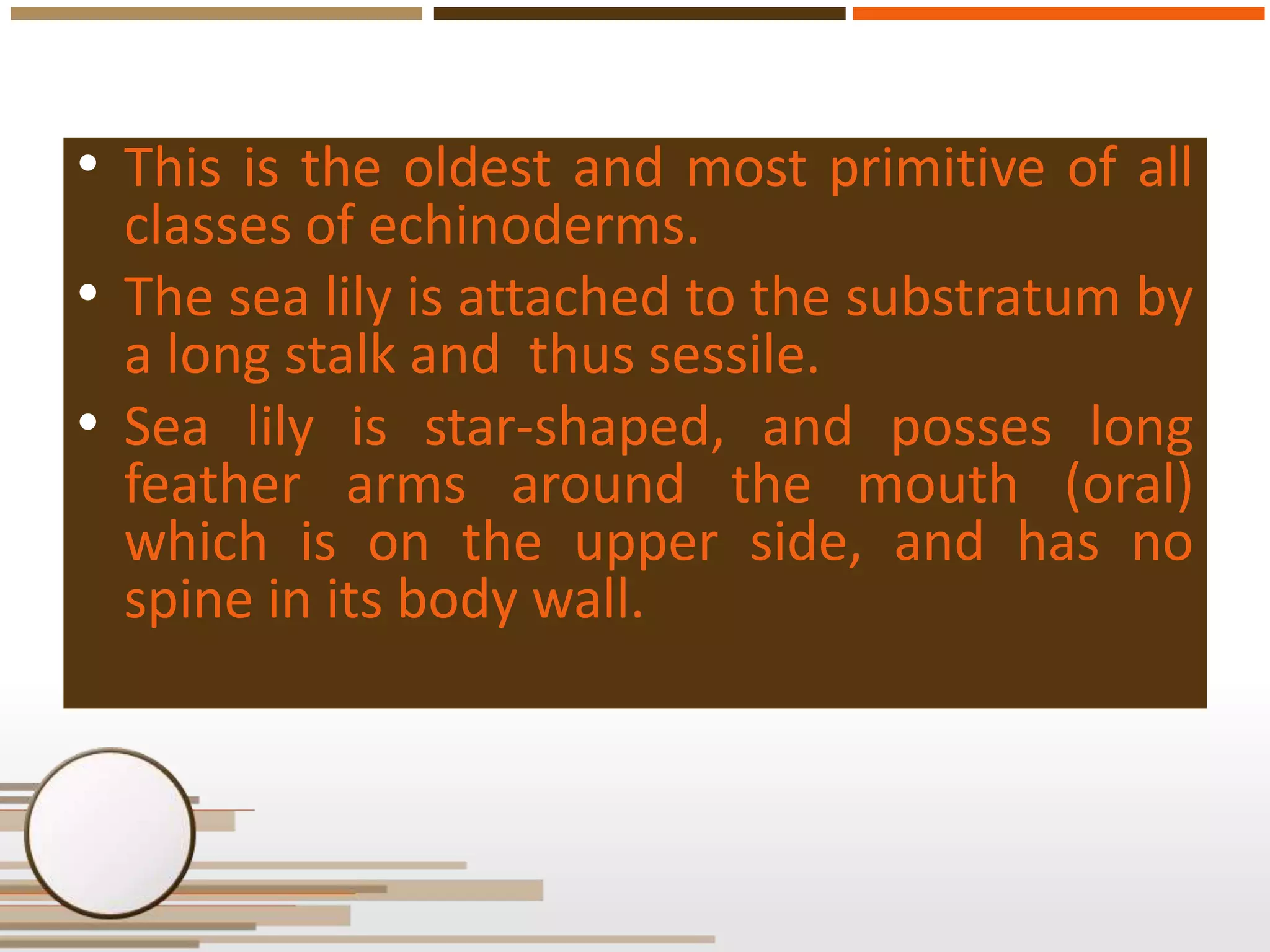 • This is the oldest and most primitive of all classes of echinoderms.
• The sea lily is attached to the substratum by a long stalk and thus sessile.
• Sea lily is star-shaped, and posses long feather arms around the mouth (oral) which is on the upper side, and has no spine in its body wall.